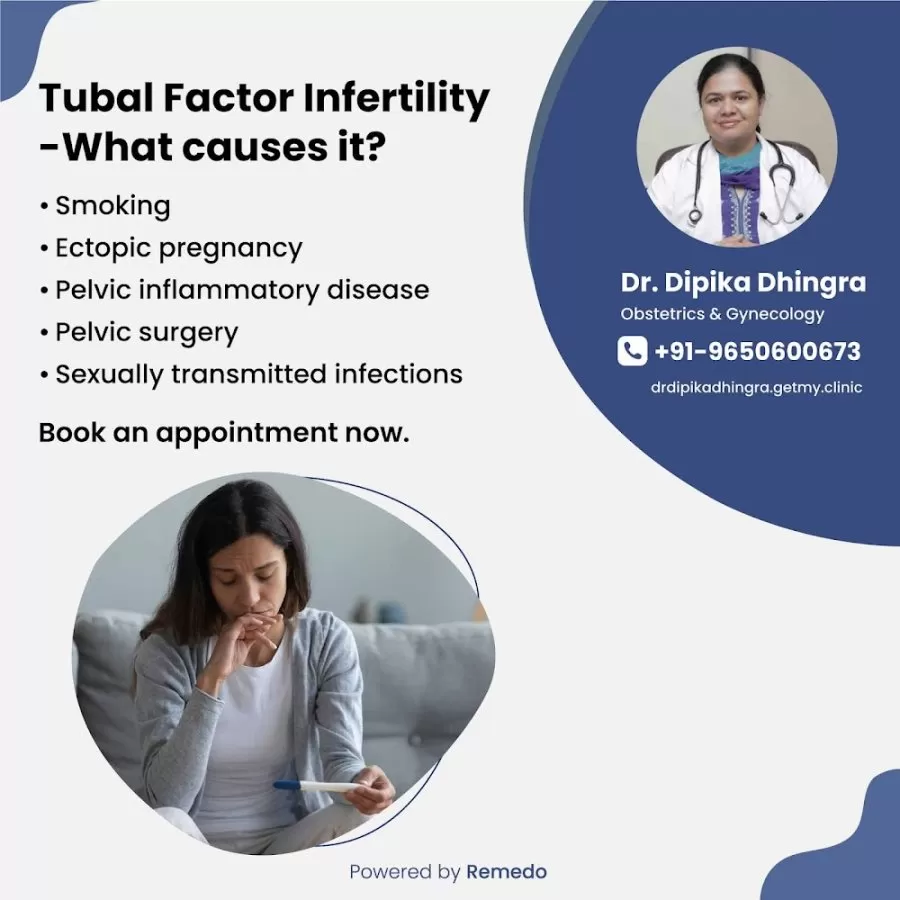 Tubal Factor Infertility -What causes it?

• Smoking
• Ectopic pregnancy
• Pelvic inflammatory disease
• Pelvic surgery
• Sexually transmitted infections

Book an appointment now.

Dr. Dipika Dhingra
Obstetrics & Gynecology
+91-9650600673
drdipikadhingra.getmy.clinic

Powered by Remedo